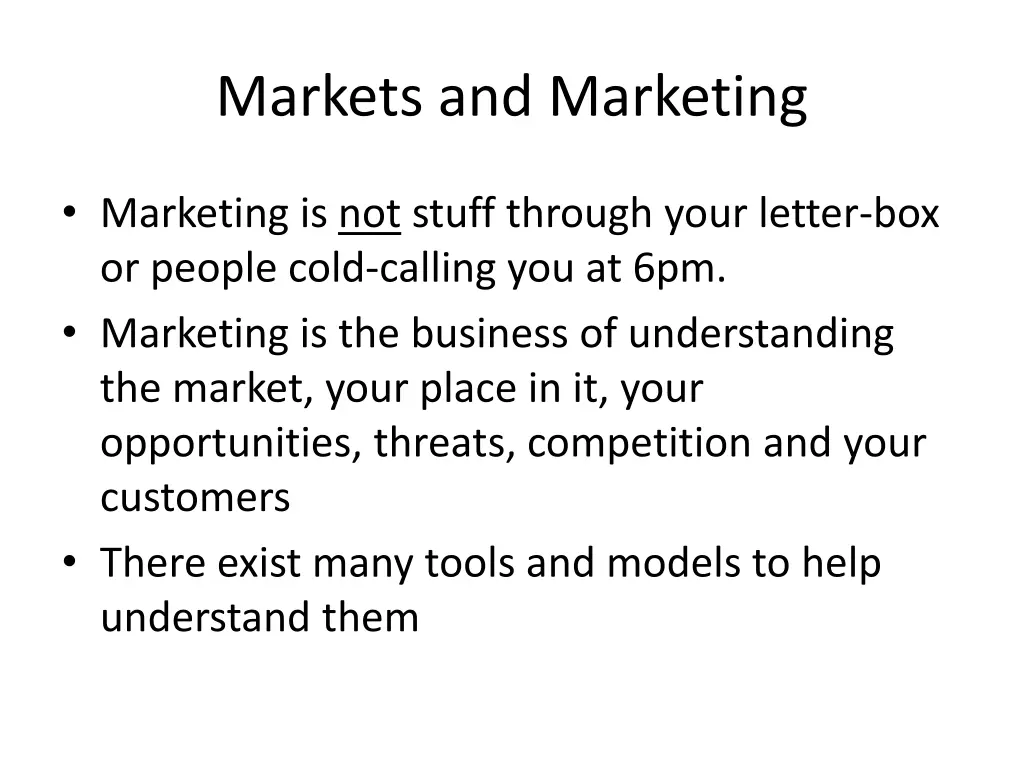 Markets and Marketing

• Marketing is not stuff through your letter-box or people cold-calling you at 6pm.

• Marketing is the business of understanding the market, your place in it, your opportunities, threats, competition and your customers

• There exist many tools and models to help understand them